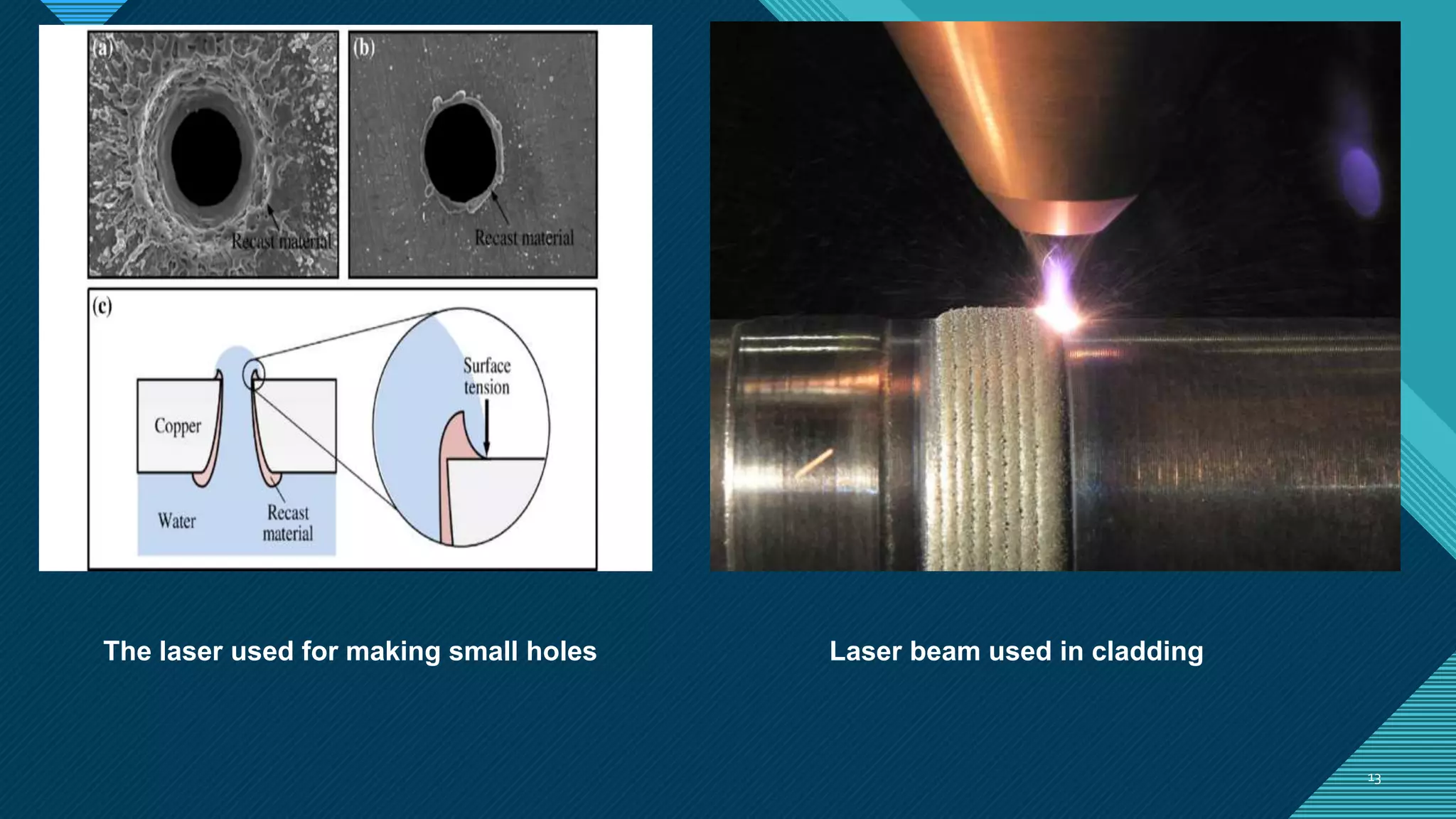 (a)
Recast material

(b)
Recast material

(c)
Copper
Water
Recast material
Surface tension

The laser used for making small holes

Laser beam used in cladding

13